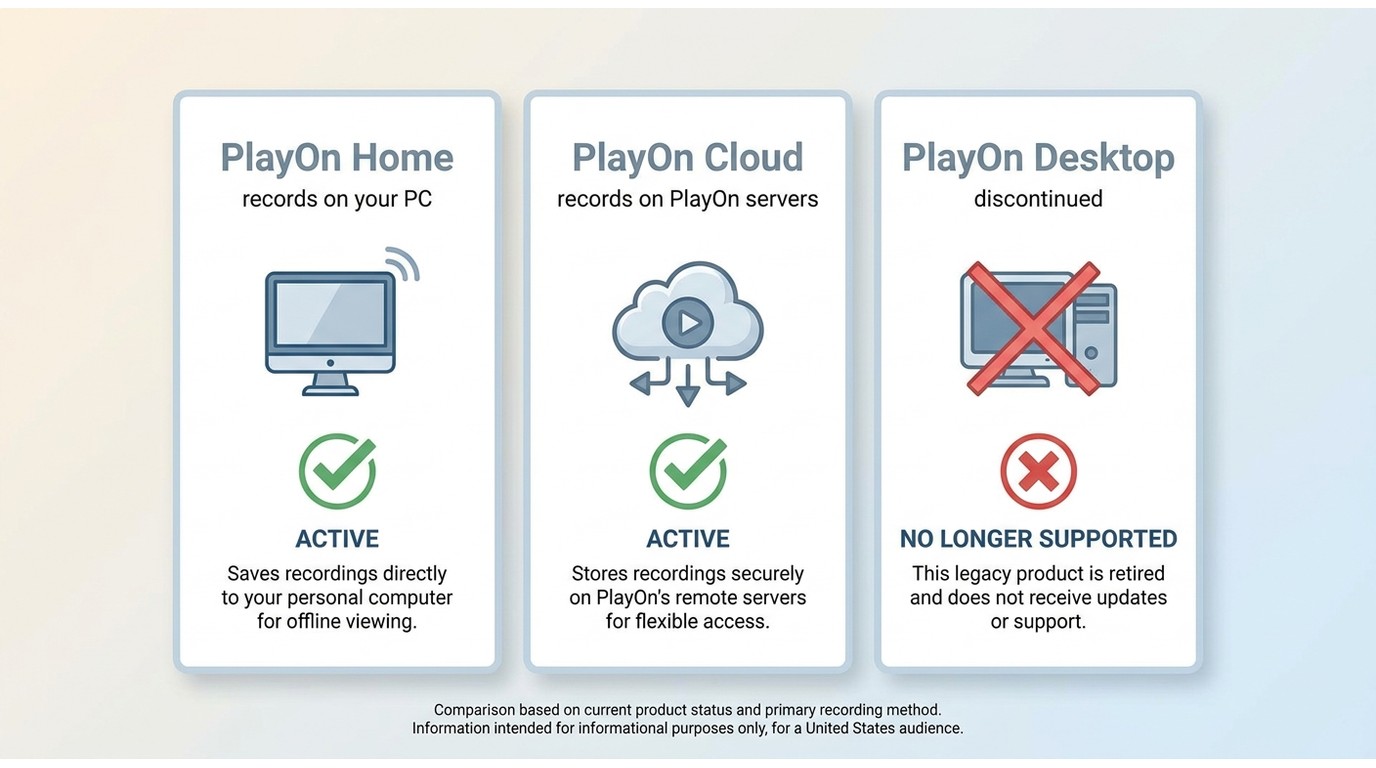 PlayOn Home
records on your PC

ACTIVE
Saves recordings directly to your personal computer for offline viewing.

PlayOn Cloud
records on PlayOn servers

ACTIVE
Stores recordings securely on PlayOn's remote servers for flexible access.

PlayOn Desktop
discontinued

NO LONGER SUPPORTED
This legacy product is retired and does not receive updates or support.

Comparison based on current product status and primary recording method.
Information intended for informational purposes only, for a United States audience.